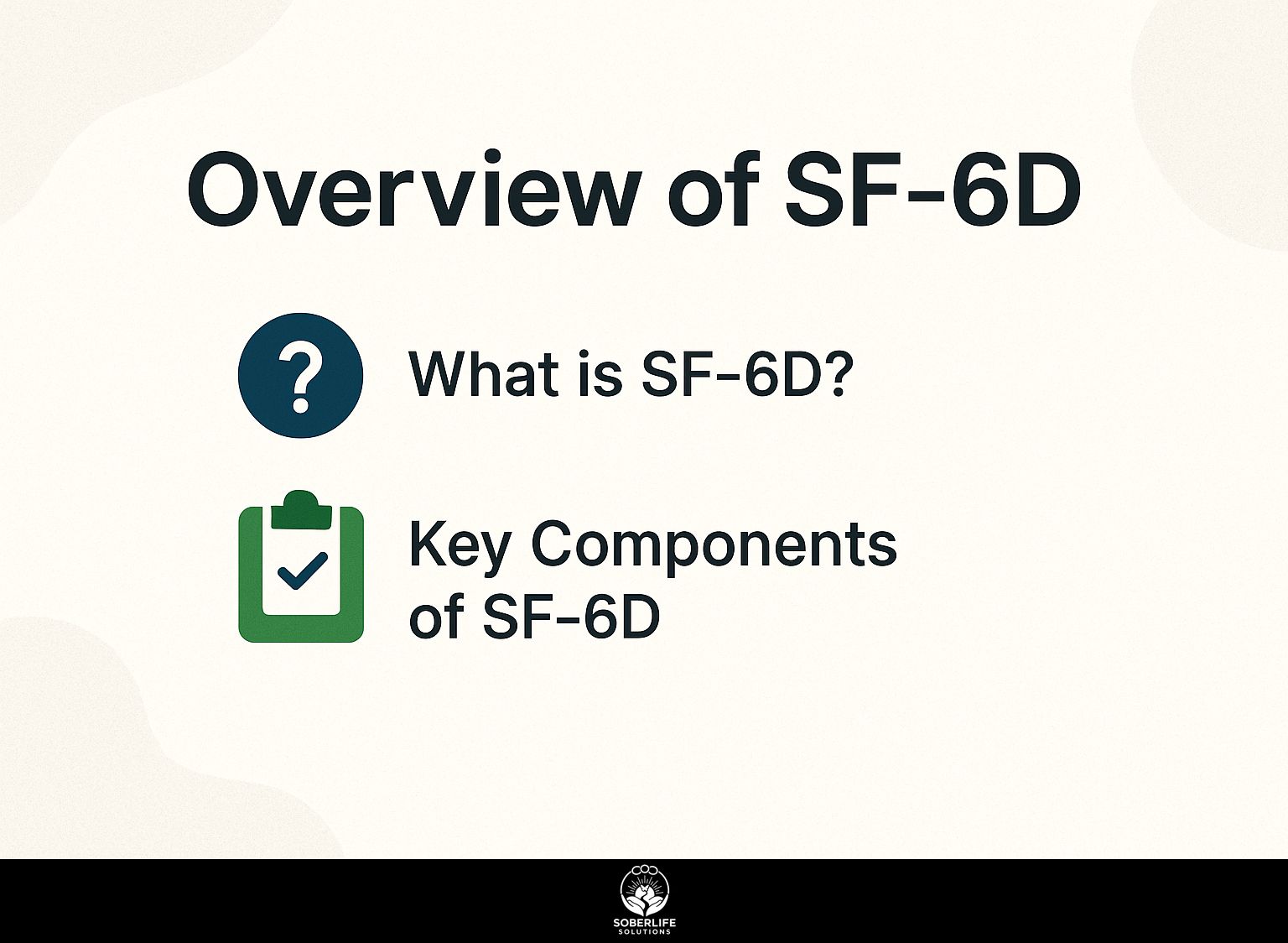 Overview of SF-6D

?

What is SF-6D?

Key Components of SF-6D

SOBERLIFE
SOLUTIONS